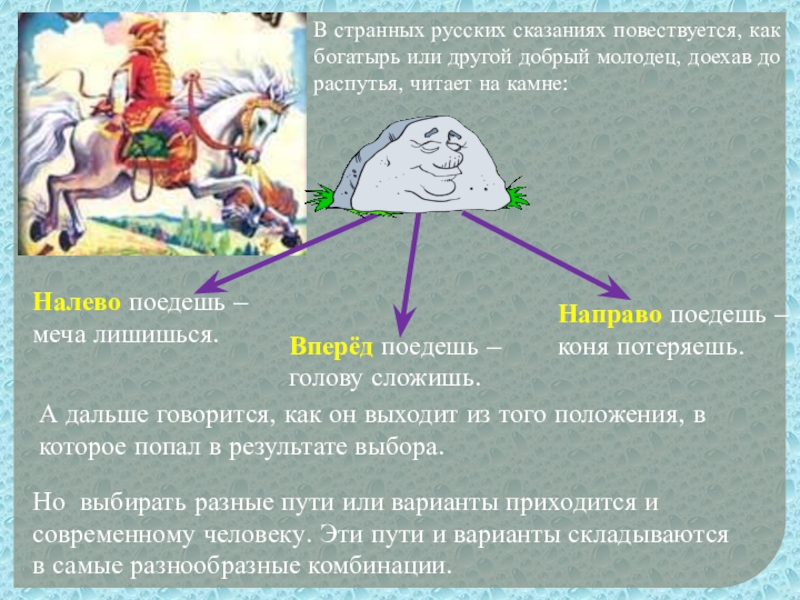 В странных русских сказаниях повествуется, как богатырь или другой добрый молодец, доехав до распутья, читает на камне:

Налево поедешь – меча лишишься.

Вперёд поедешь – голову сложишь.

Направо поедешь – коня потеряешь.

А дальше говорится, как он выходит из того положения, в которое попал в результате выбора.

Но выбирать разные пути или варианты приходится и современному человеку. Эти пути и варианты складываются в самые разнообразные комбинации.